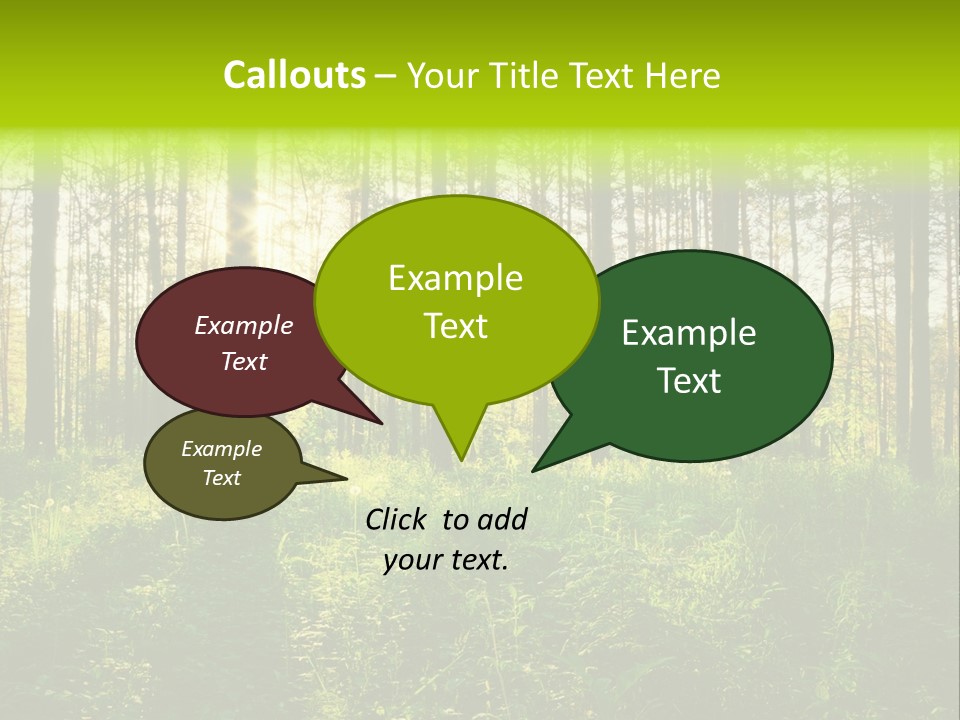 Callouts – Your Title Text Here

Example Text

Example Text

Example Text

Example Text

Click to add your text.